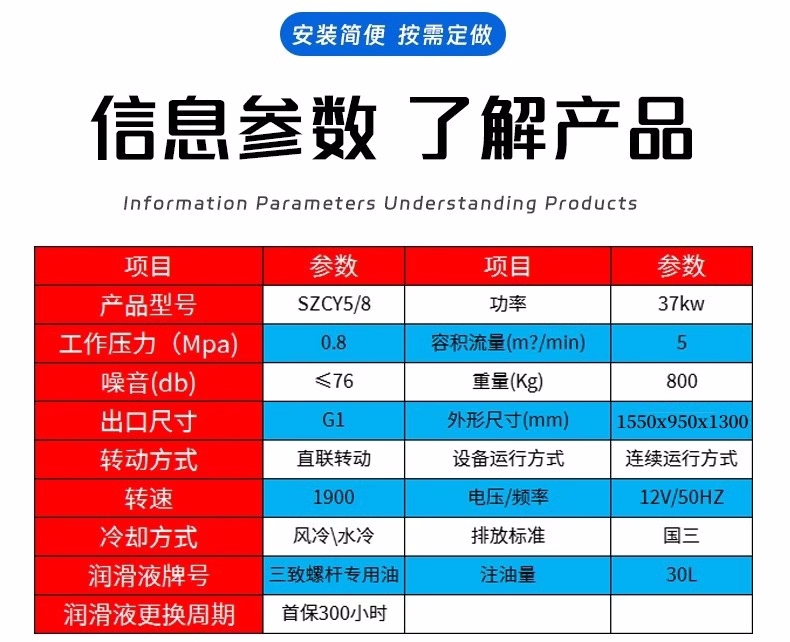 安装简便 按需定做

信息参数 了解产品

Information Parameters Understanding Products

| 项目 | 参数 | 项目 | 参数 |
|---|---|---|---|
| 产品型号 | SZCY5/8 | 功率 | 37kw |
| 工作压力（Mpa) | 0.8 | 容积流量(m?/min) | 5 |
| 噪音(db) | ≤76 | 重量(Kg) | 800 |
| 出口尺寸 | G1 | 外形尺寸(mm) | 1550x950x1300 |
| 转动方式 | 直联转动 | 设备运行方式 | 连续运行方式 |
| 转速 | 1900 | 电压/频率 | 12V/50HZ |
| 冷却方式 | 风冷\水冷 | 排放标准 | 国三 |
| 润滑液牌号 | 三致螺杆专用油 | 注油量 | 30L |
| 润滑液更换周期 | 首保300小时 | | |